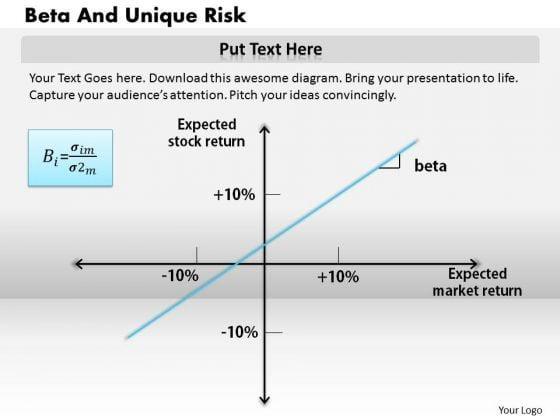 Beta And Unique Risk

Put Text Here

Your Text Goes here. Download this awesome diagram. Bring your presentation to life. Capture your audience's attention. Pitch your ideas convincingly.

$B_i = \frac{\sigma_{im}}{\sigma 2_m}$

Expected stock return

beta

+10%

-10%

+10%

Expected market return

-10%

Your Logo